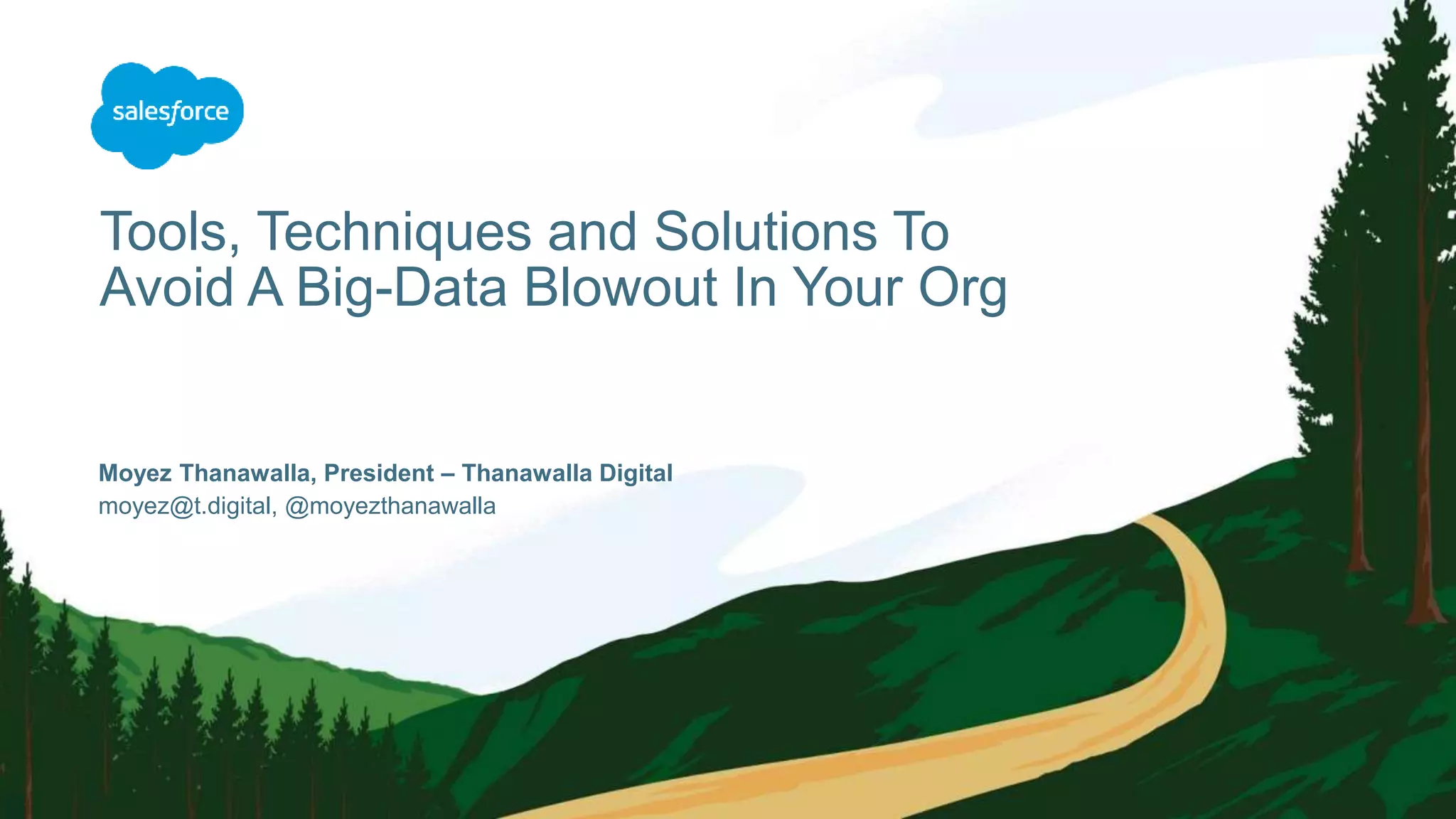 salesforce

Tools, Techniques and Solutions To Avoid A Big-Data Blowout In Your Org

Moyez Thanawalla, President – Thanawalla Digital
moyez@t.digital, @moyezthanawalla